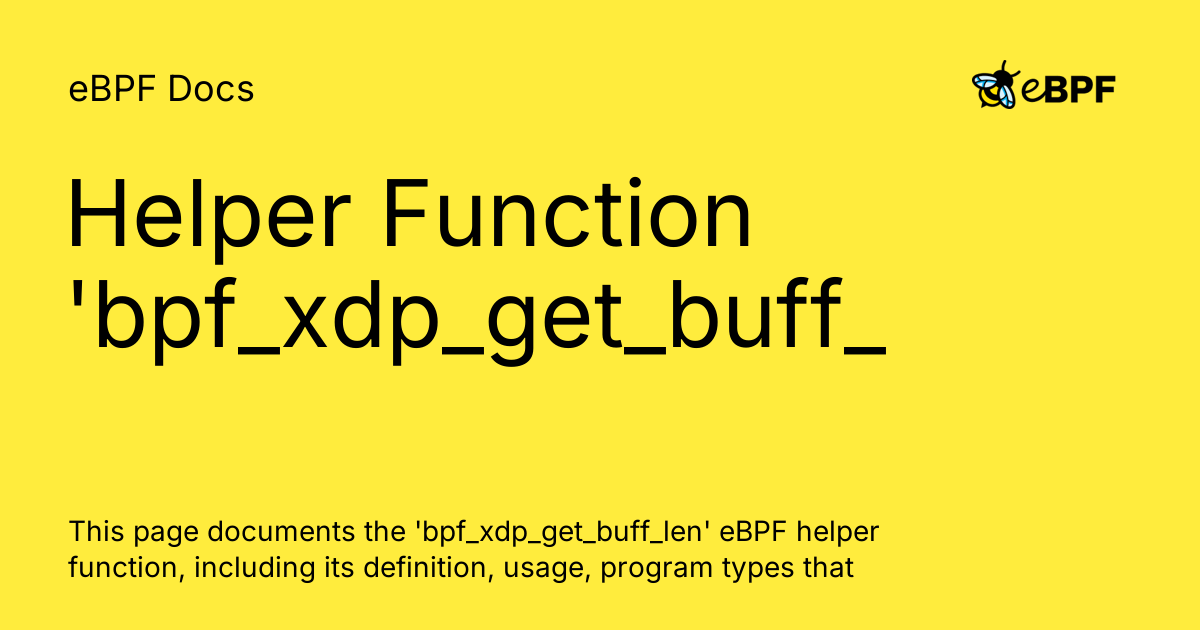 eBPF Docs

eBPF

Helper Function 'bpf_xdp_get_buff_

This page documents the 'bpf_xdp_get_buff_len' eBPF helper function, including its definition, usage, program types that